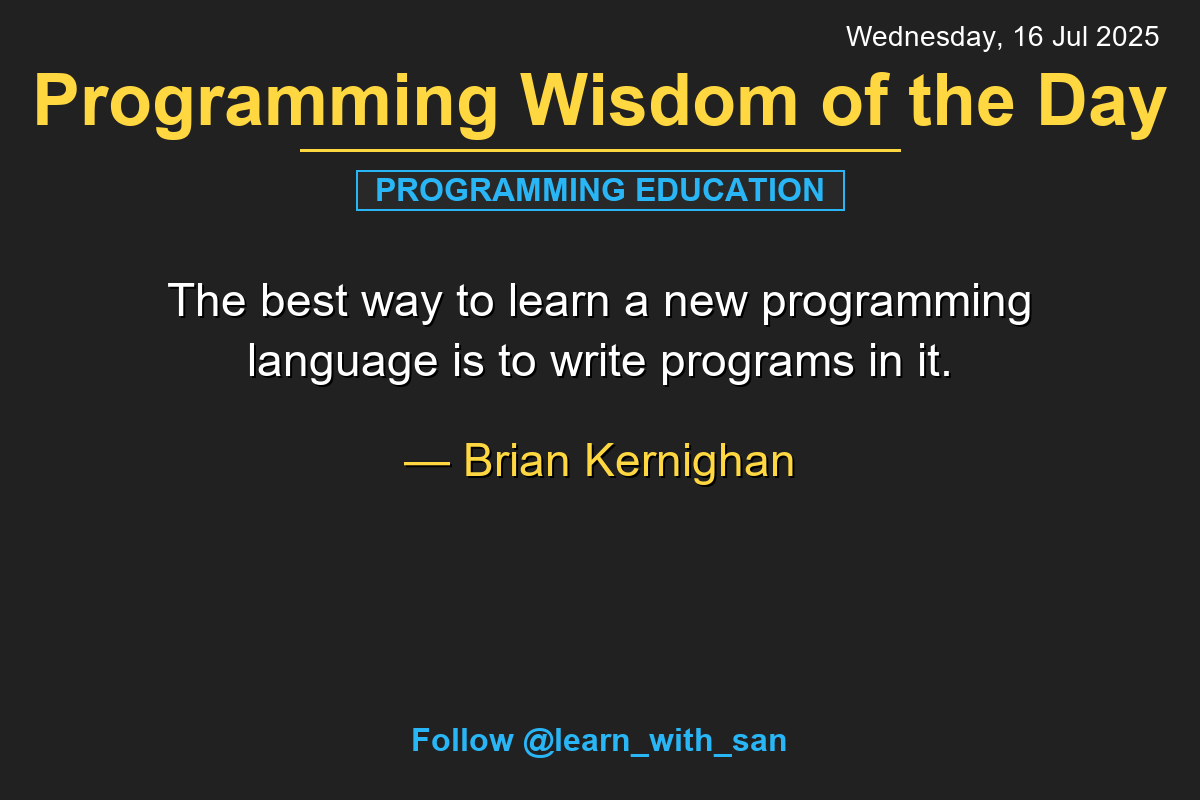 Wednesday, 16 Jul 2025

Programming Wisdom of the Day

PROGRAMMING EDUCATION

The best way to learn a new programming language is to write programs in it.

— Brian Kernighan

Follow @learn_with_san